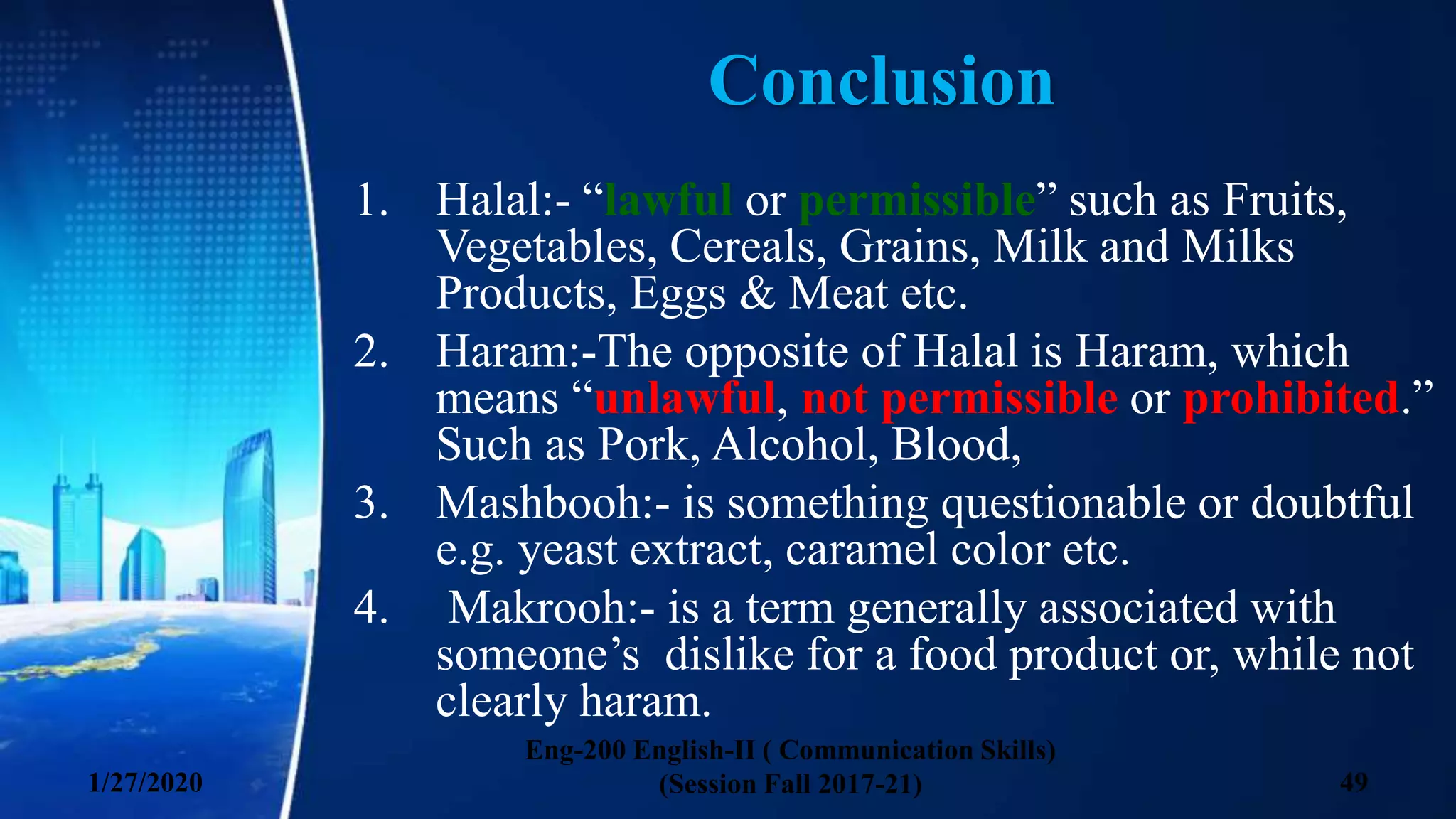 Conclusion

1. Halal:- “lawful or permissible” such as Fruits, Vegetables, Cereals, Grains, Milk and Milks Products, Eggs & Meat etc.

2. Haram:-The opposite of Halal is Haram, which means “unlawful, not permissible or prohibited.” Such as Pork, Alcohol, Blood,

3. Mashbooh:- is something questionable or doubtful e.g. yeast extract, caramel color etc.

4. Makrooh:- is a term generally associated with someone’s dislike for a food product or, while not clearly haram.

1/27/2020

Eng-200 English-II ( Communication Skills) (Session Fall 2017-21)

49